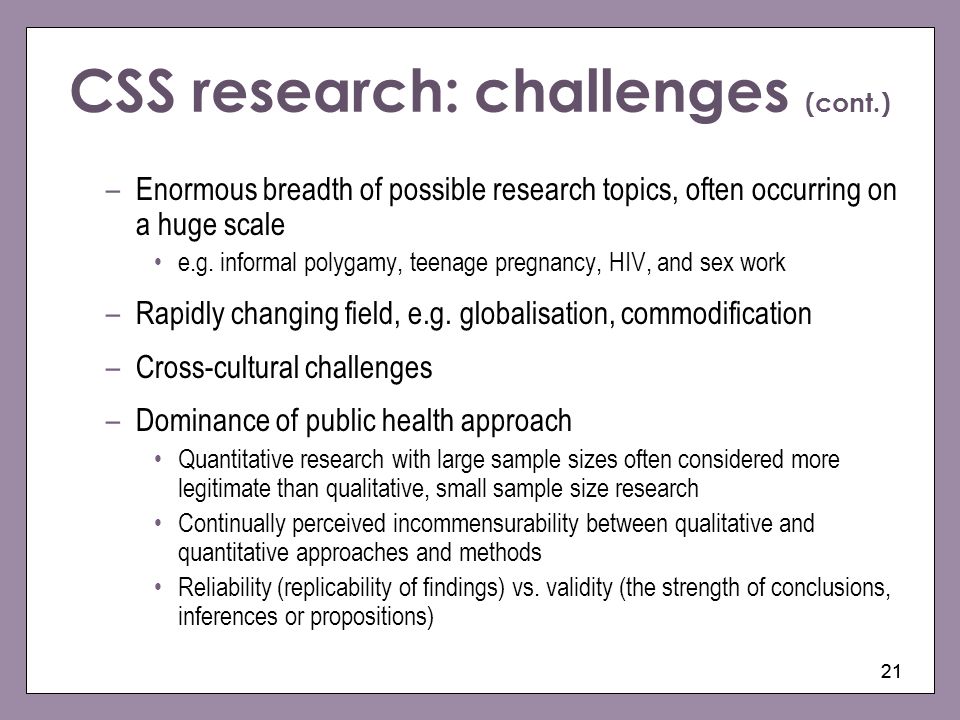 CSS research: challenges (cont.)

– Enormous breadth of possible research topics, often occurring on a huge scale
  • e.g. informal polygamy, teenage pregnancy, HIV, and sex work
– Rapidly changing field, e.g. globalisation, commodification
– Cross-cultural challenges
– Dominance of public health approach
  • Quantitative research with large sample sizes often considered more legitimate than qualitative, small sample size research
  • Continually perceived incommensurability between qualitative and quantitative approaches and methods
  • Reliability (replicability of findings) vs. validity (the strength of conclusions, inferences or propositions)

21